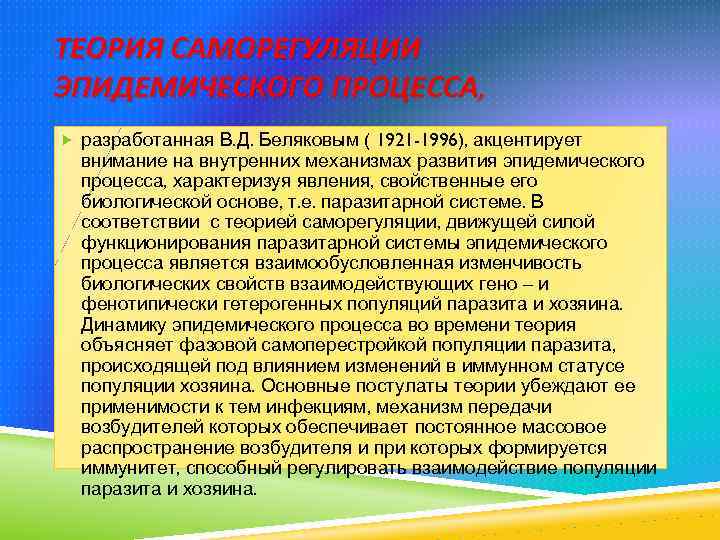 ТЕОРИЯ САМОРЕГУЛЯЦИИ ЭПИДЕМИЧЕСКОГО ПРОЦЕССА,

разработанная В.Д. Беляковым ( 1921-1996), акцентирует внимание на внутренних механизмах развития эпидемического процесса, характеризуя явления, свойственные его биологической основе, т.е. паразитарной системе. В соответствии с теорией саморегуляции, движущей силой функционирования паразитарной системы эпидемического процесса является взаимообусловленная изменчивость биологических свойств взаимодействующих гено – и фенотипически гетерогенных популяций паразита и хозяина. Динамику эпидемического процесса во времени теория объясняет фазовой самоперестройкой популяции паразита, происходящей под влиянием изменений в иммунном статусе популяции хозяина. Основные постулаты теории убеждают ее применимости к тем инфекциям, механизм передачи возбудителей которых обеспечивает постоянное массовое распространение возбудителя и при которых формируется иммунитет, способный регулировать взаимодействие популяции паразита и хозяина.